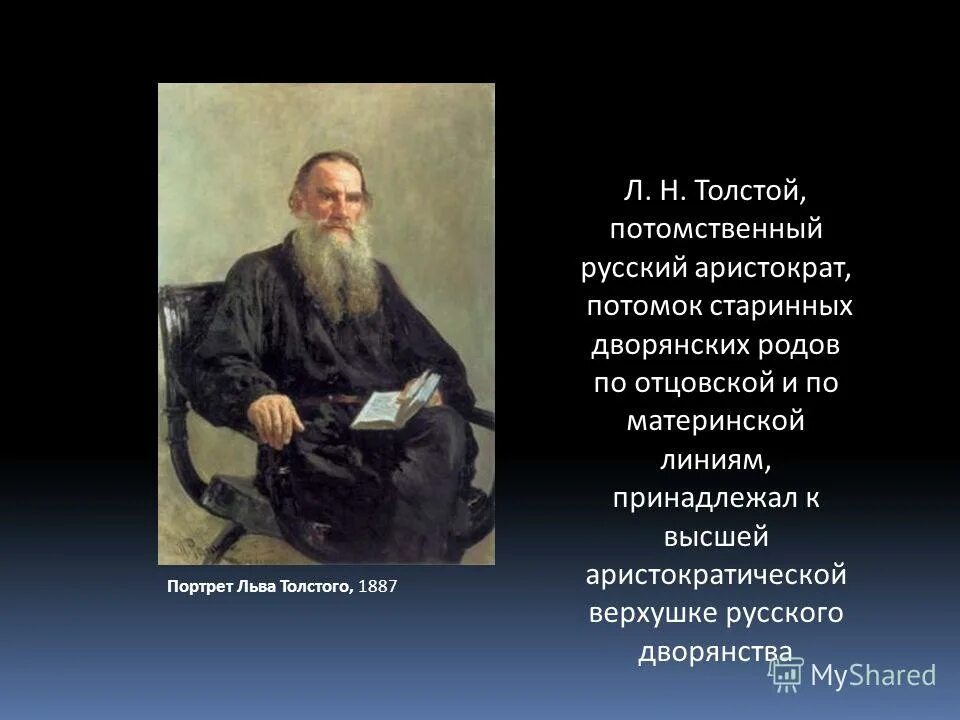 Портрет Льва Толстого, 1887

Л. Н. Толстой, потомственный русский аристократ, потомок старинных дворянских родов по отцовской и по материнской линиям, принадлежал к высшей аристократической верхушке русского дворянства

MyShared